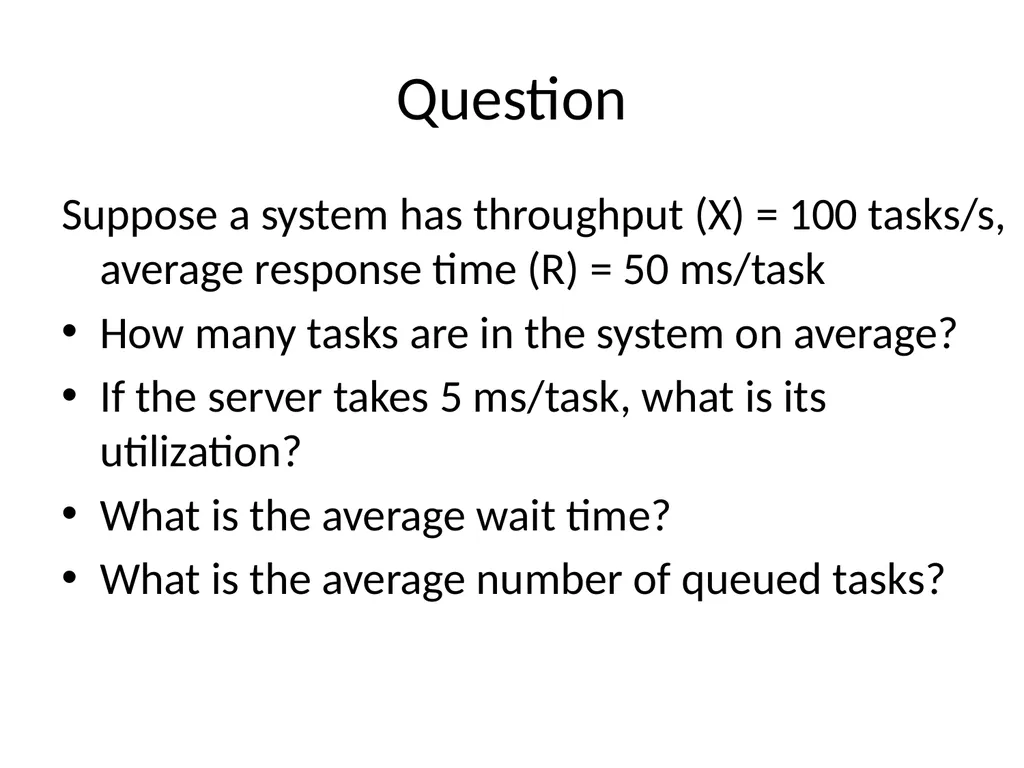 Question

Suppose a system has throughput (X) = 100 tasks/s, average response time (R) = 50 ms/task

• How many tasks are in the system on average?
• If the server takes 5 ms/task, what is its utilization?
• What is the average wait time?
• What is the average number of queued tasks?